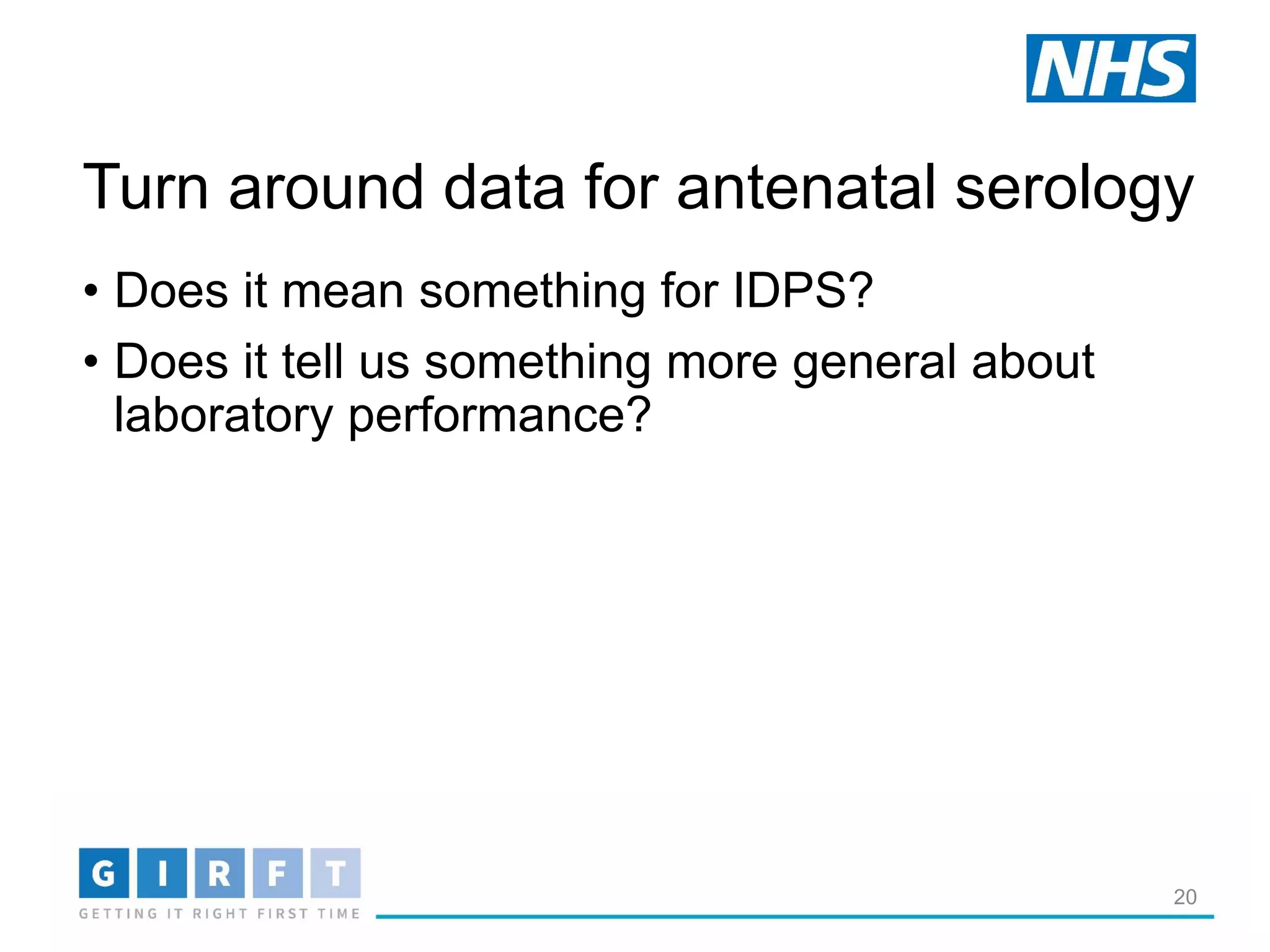 NHS

Turn around data for antenatal serology

• Does it mean something for IDPS?
• Does it tell us something more general about laboratory performance?

G I R F T
GETTING IT RIGHT FIRST TIME

20